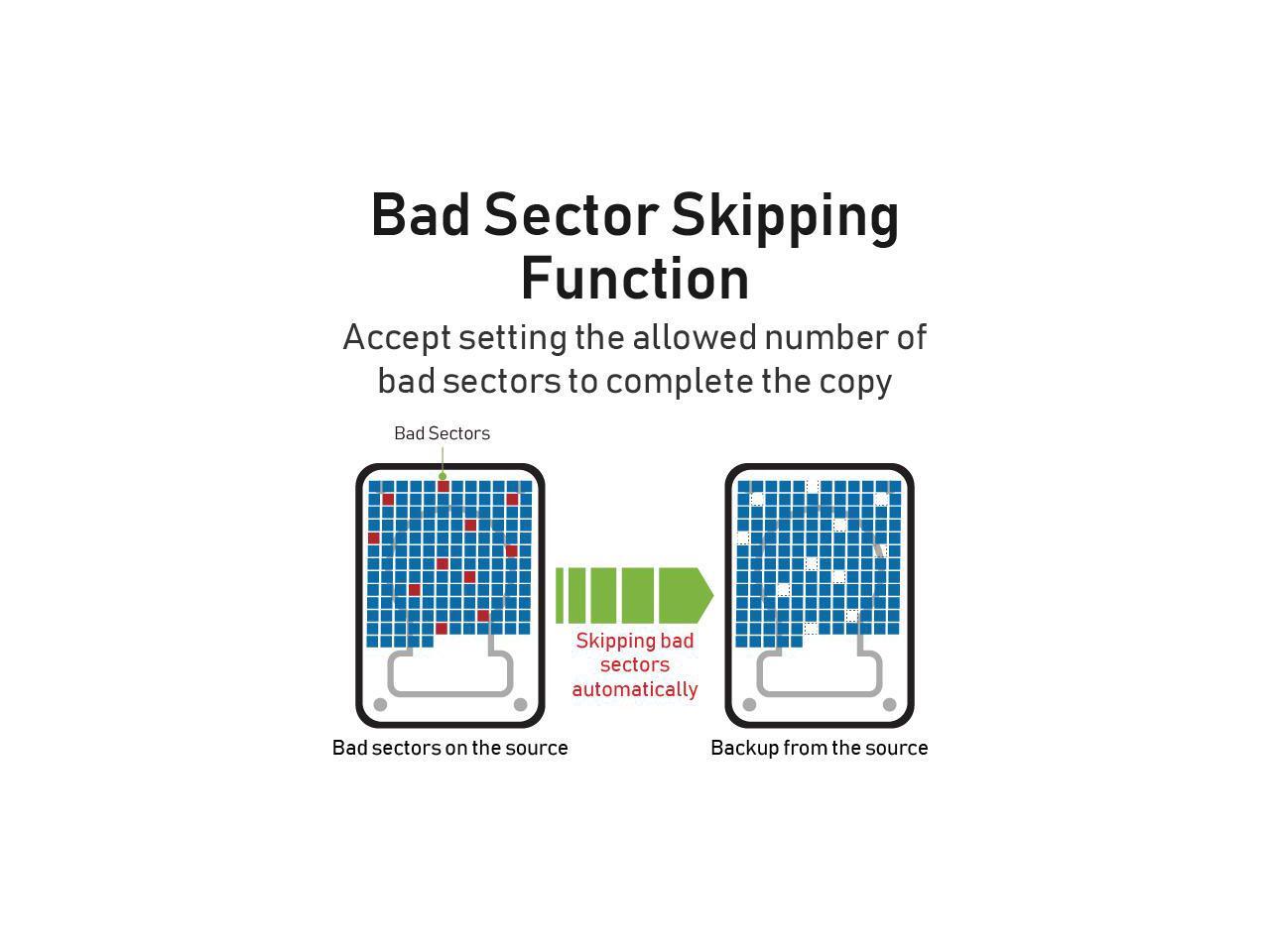 Bad Sector Skipping Function

Accept setting the allowed number of bad sectors to complete the copy

Bad Sectors

Skipping bad sectors automatically

Bad sectors on the source

Backup from the source